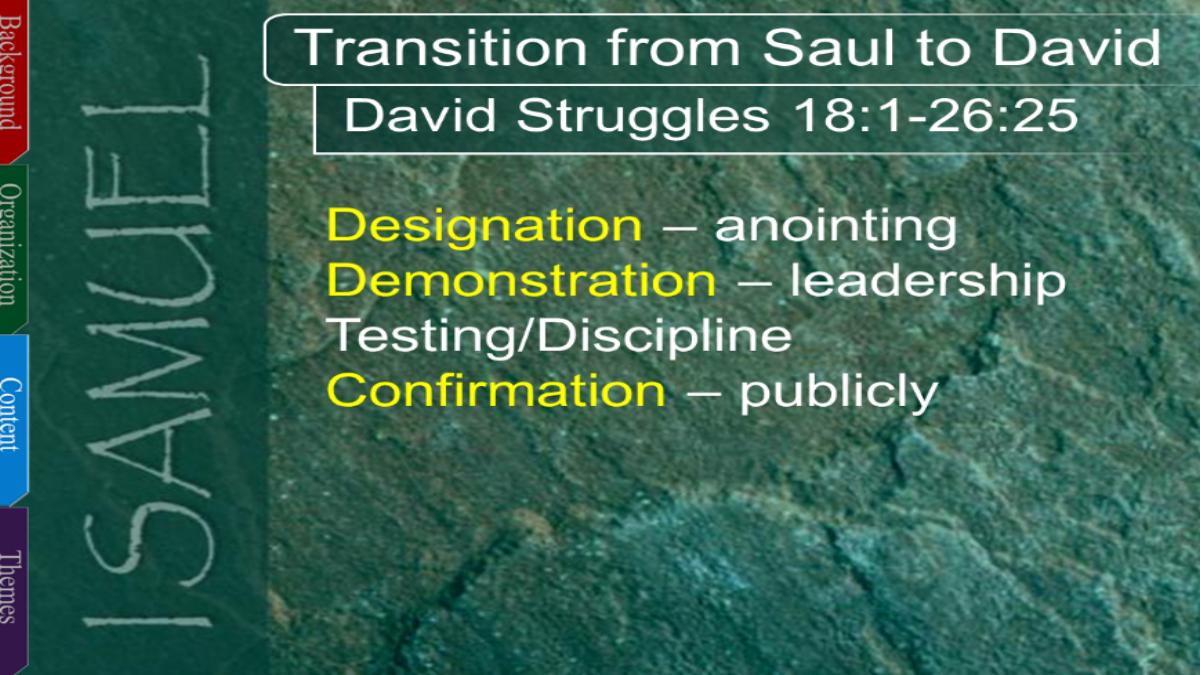 Background
Organization
Content
Themes

I SAMUEL

Transition from Saul to David
David Struggles 18:1-26:25

Designation – anointing
Demonstration – leadership
Testing/Discipline
Confirmation – publicly